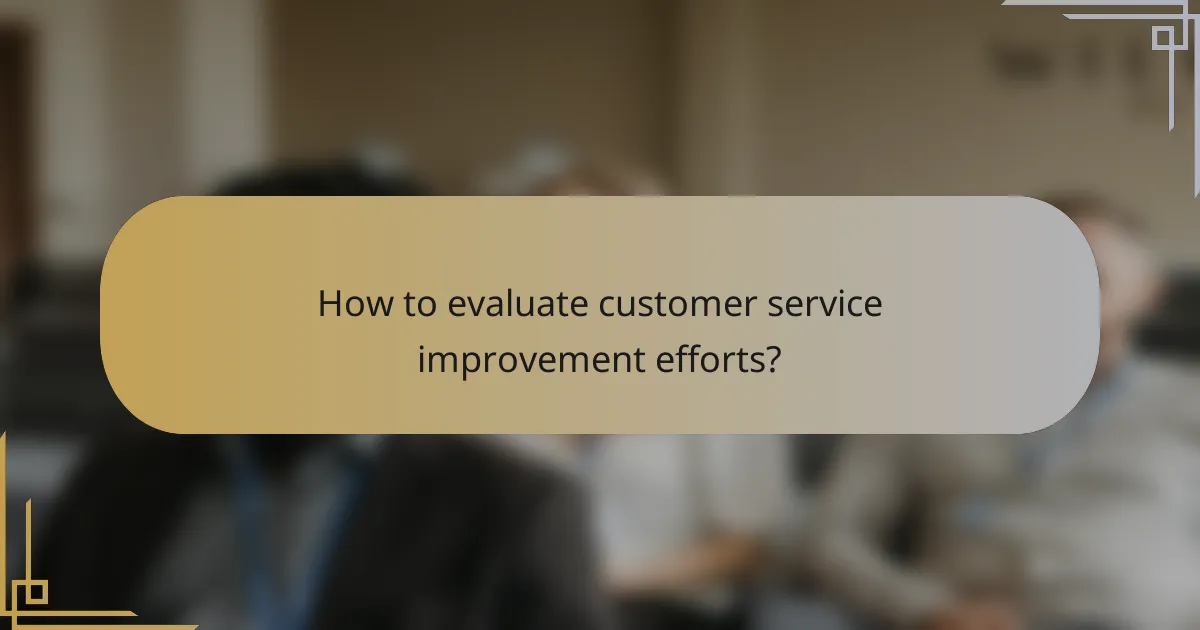 How to evaluate customer service improvement efforts?